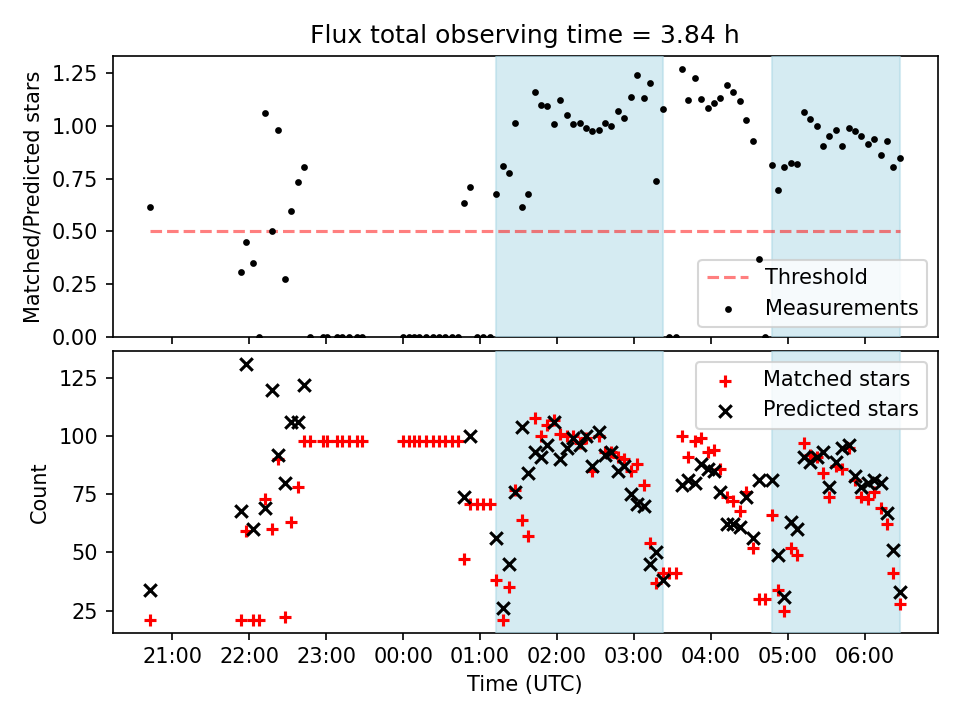 Flux total observing time = 3.84 h

Matched/Predicted stars

1.25
1.00
0.75
0.50
0.25
0.00

Threshold
Measurements

Count

125
100
75
50
25

Matched stars
Predicted stars

21:00 22:00 23:00 00:00 01:00 02:00 03:00 04:00 05:00 06:00

Time (UTC)